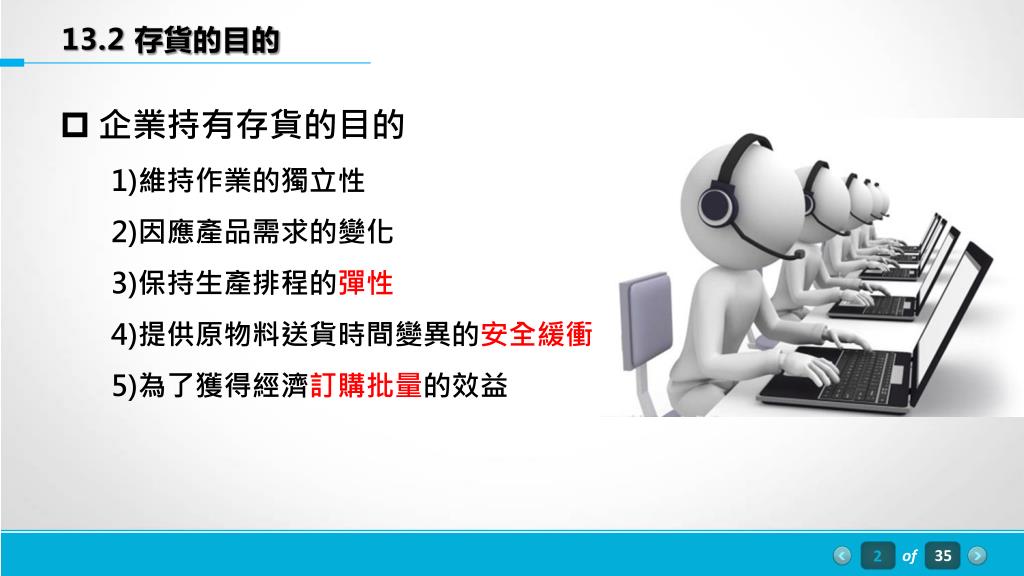 13.2 存貨的目的

企業持有存貨的目的

1)維持作業的獨立性

2)因應產品需求的變化

3)保持生產排程的彈性

4)提供原物料送貨時間變異的安全緩衝

5)為了獲得經濟訂購批量的效益

2 of 35